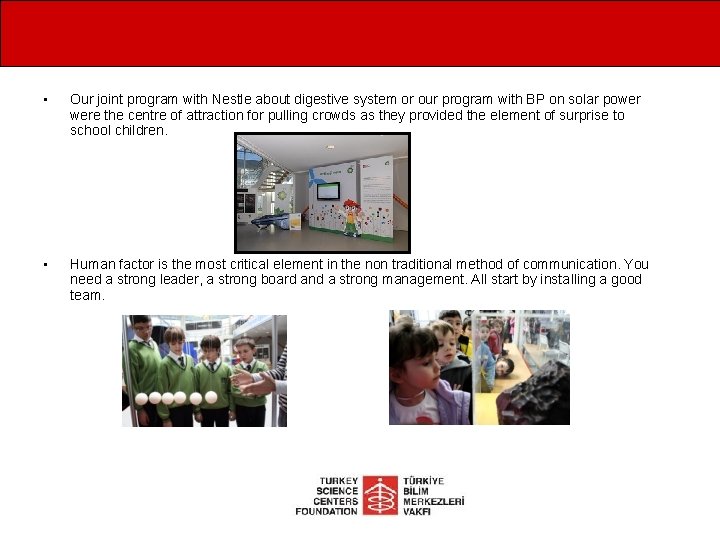 • Our joint program with Nestle about digestive system or our program with BP on solar power were the centre of attraction for pulling crowds as they provided the element of surprise to school children.

• Human factor is the most critical element in the non traditional method of communication. You need a strong leader, a strong board and a strong management. All start by installing a good team.

TURKEY SCIENCE CENTERS FOUNDATION

TÜRKİYE BİLİM MERKEZLERİ VAKFI